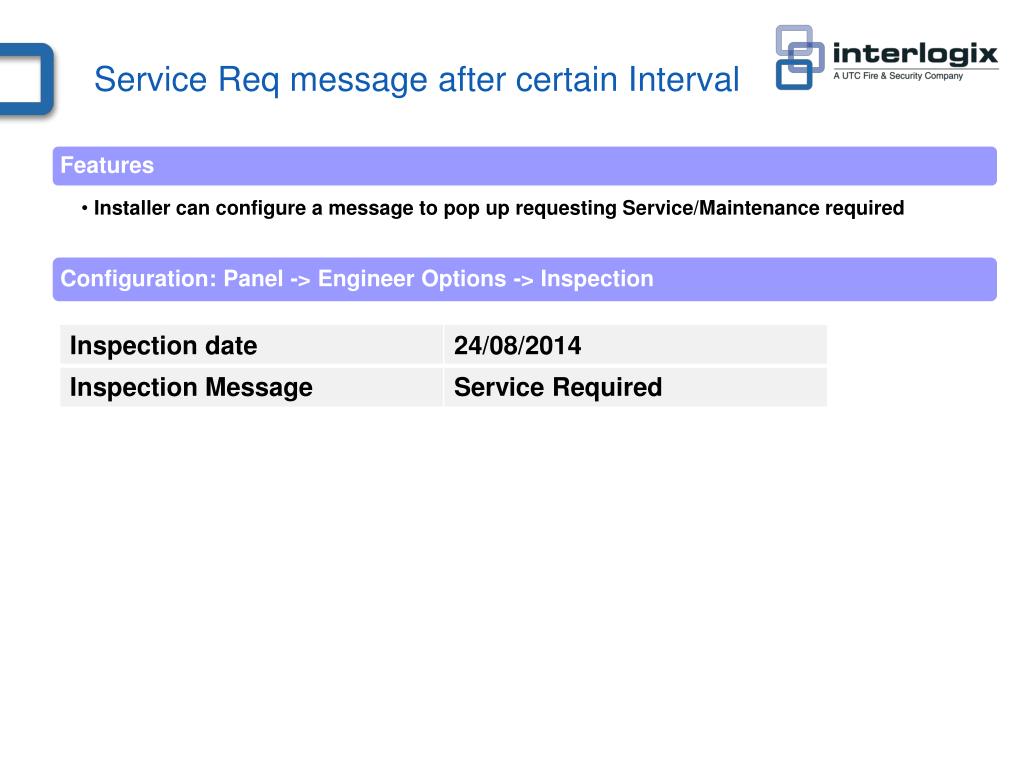 Service Req message after certain Interval

interlogix
A UTC Fire & Security Company

Features

• Installer can configure a message to pop up requesting Service/Maintenance required

Configuration: Panel -> Engineer Options -> Inspection

| Inspection date | 24/08/2014 |
|---|---|
| Inspection Message | Service Required |